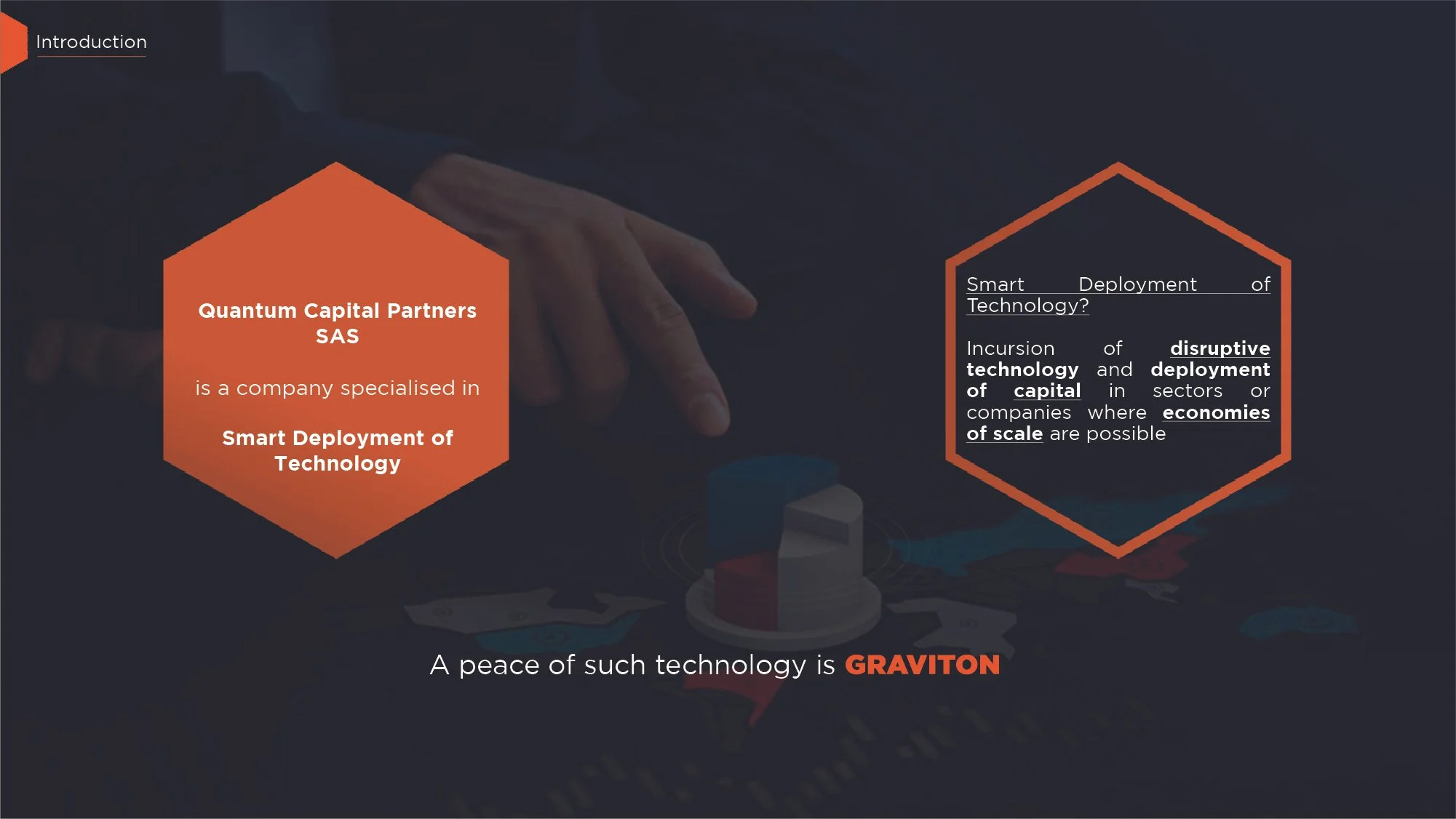 Introduction

Quantum Capital Partners SAS

is a company specialised in

Smart Deployment of Technology

Smart Deployment of Technology?

Incursion of disruptive technology and deployment of capital in sectors or companies where economies of scale are possible

A peace of such technology is GRAVITON